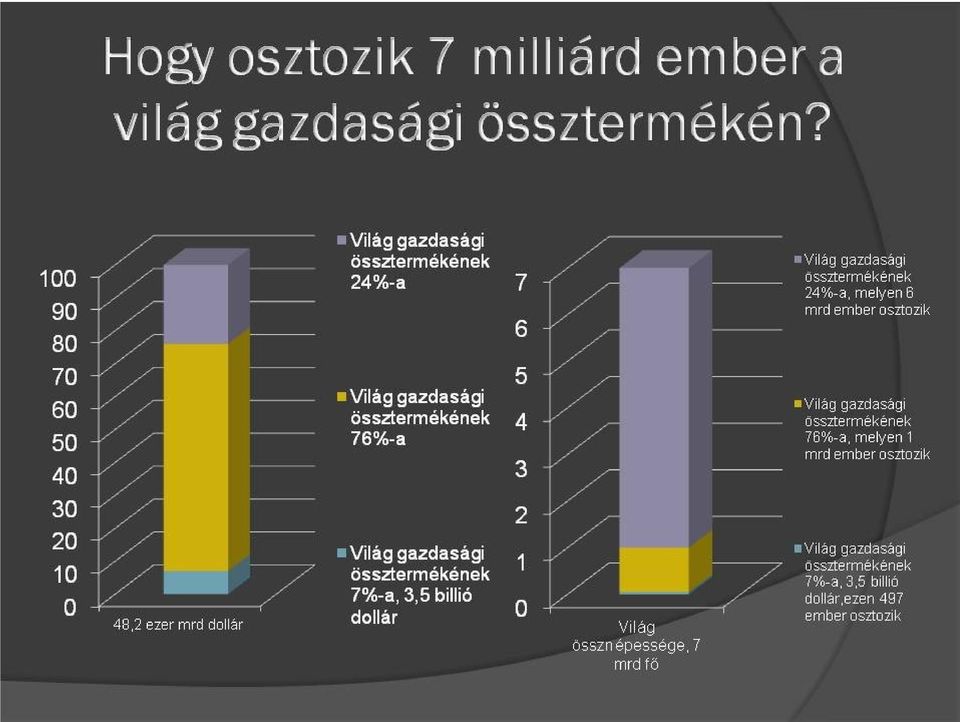 Hogy osztozik 7 milliárd ember a világ gazdasági össztermékén?

100
90
80
70
60
50
40
30
20
10
0

48,2 ezer mrd dollár

Világ gazdasági össztermékének 24%-a

Világ gazdasági össztermékének 76%-a

Világ gazdasági össztermékének 7%-a, 3,5 billió dollár

7
6
5
4
3
2
1
0

Világ össznépessége, 7 mrd fő

Világ gazdasági össztermékének 24%-a, melyen 6 mrd ember osztozik

Világ gazdasági össztermékének 76%-a, melyen 1 mrd ember osztozik

Világ gazdasági össztermékének 7%-a, 3,5 billió dollár,ezen 497 ember osztozik